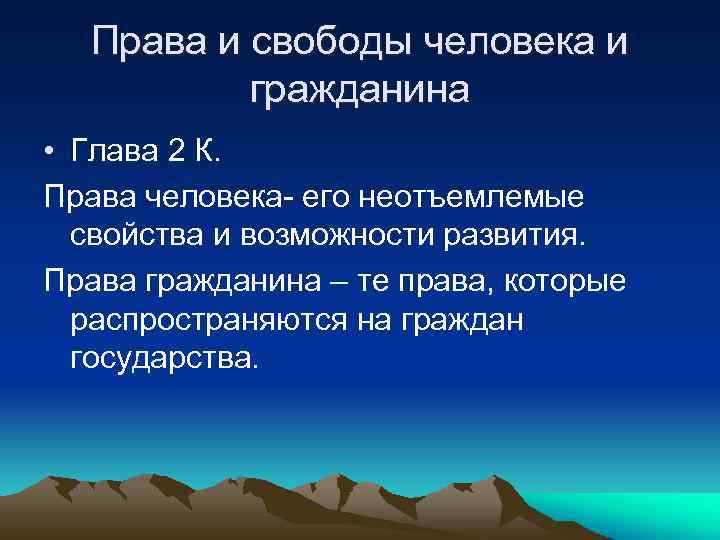 Права и свободы человека и гражданина

• Глава 2 К.

Права человека- его неотъемлемые свойства и возможности развития.

Права гражданина – те права, которые распространяются на граждан государства.